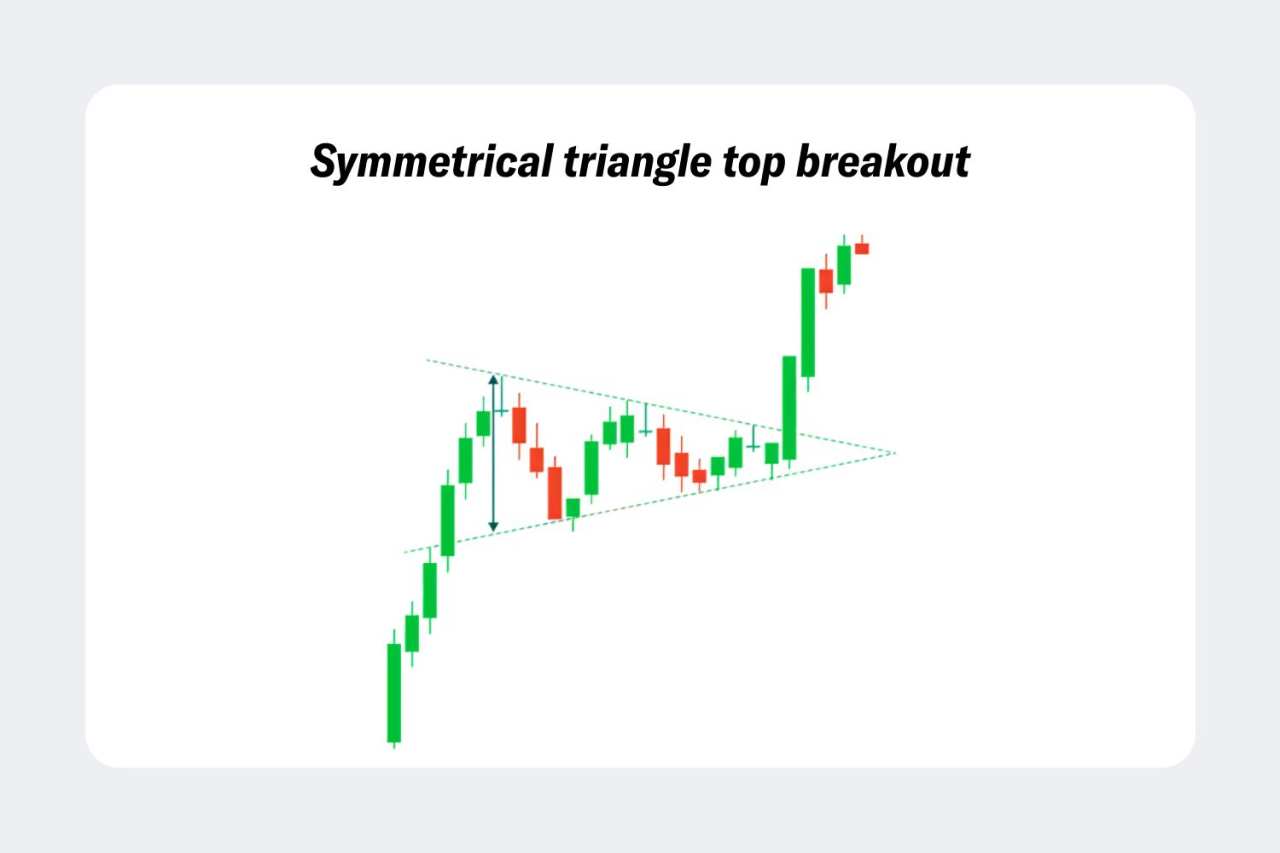 Symmetrical triangle top breakout